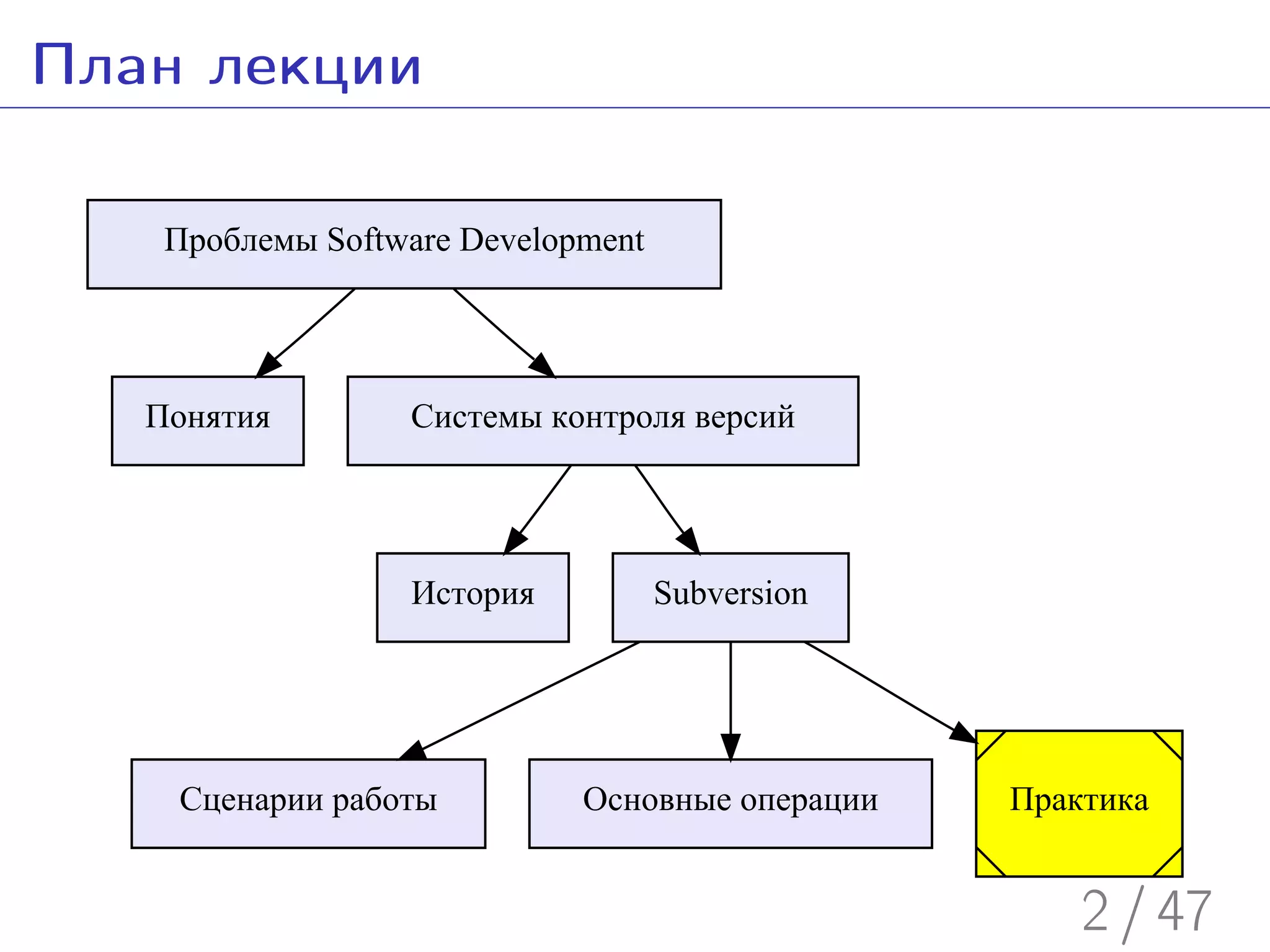 План лекции

Проблемы Software Development

Понятия

Системы контроля версий

История

Subversion

Сценарии работы

Основные операции

Практика

2 / 47